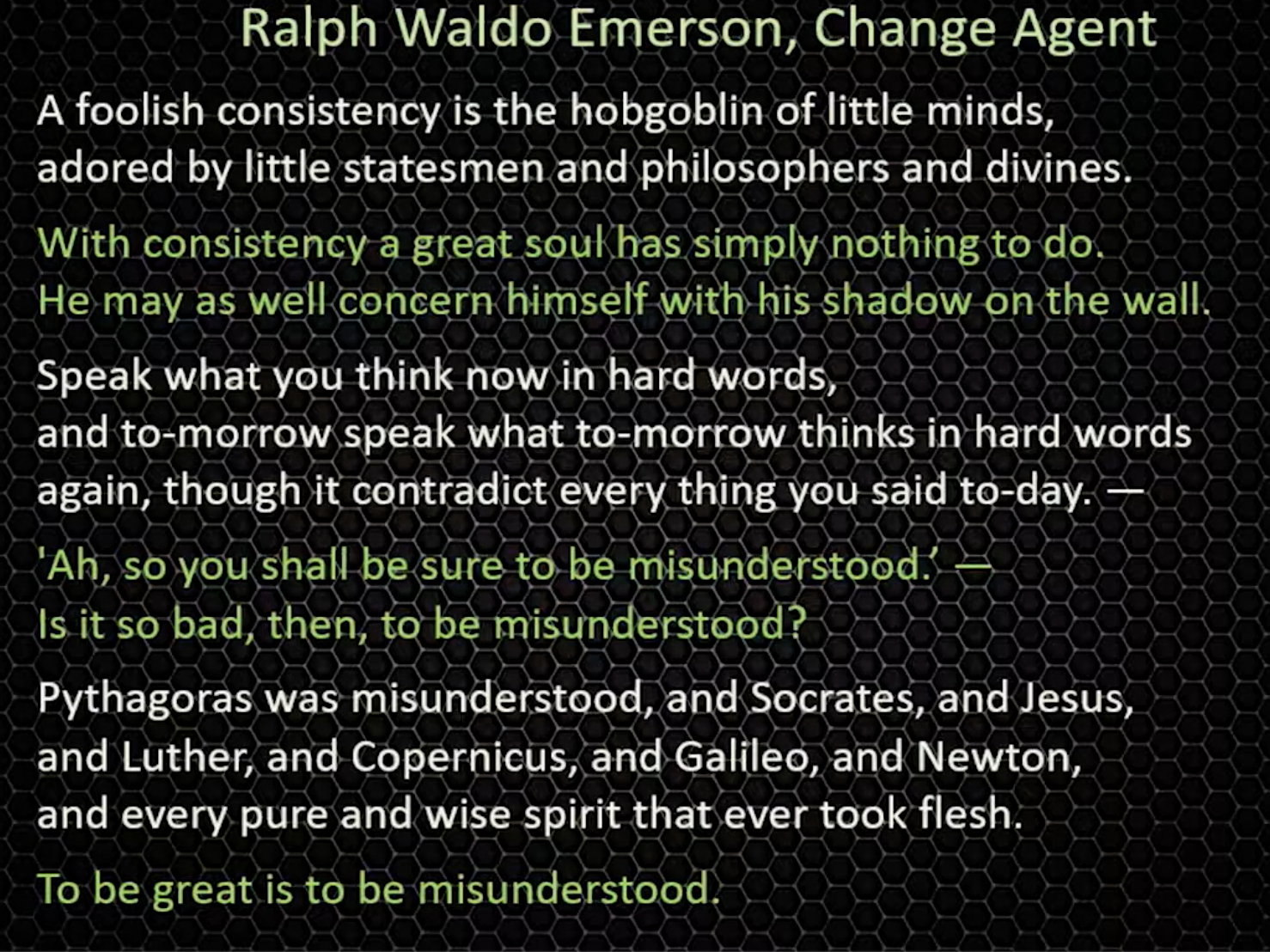 Ralph Waldo Emerson, Change Agent

A foolish consistency is the hobgoblin of little minds, adored by little statesmen and philosophers and divines.

With consistency a great soul has simply nothing to do. He may as well concern himself with his shadow on the wall.

Speak what you think now in hard words, and to-morrow speak what to-morrow thinks in hard words again, though it contradict every thing you said to-day. —

'Ah, so you shall be sure to be misunderstood.' — Is it so bad, then, to be misunderstood?

Pythagoras was misunderstood, and Socrates, and Jesus, and Luther, and Copernicus, and Galileo, and Newton, and every pure and wise spirit that ever took flesh.

To be great is to be misunderstood.